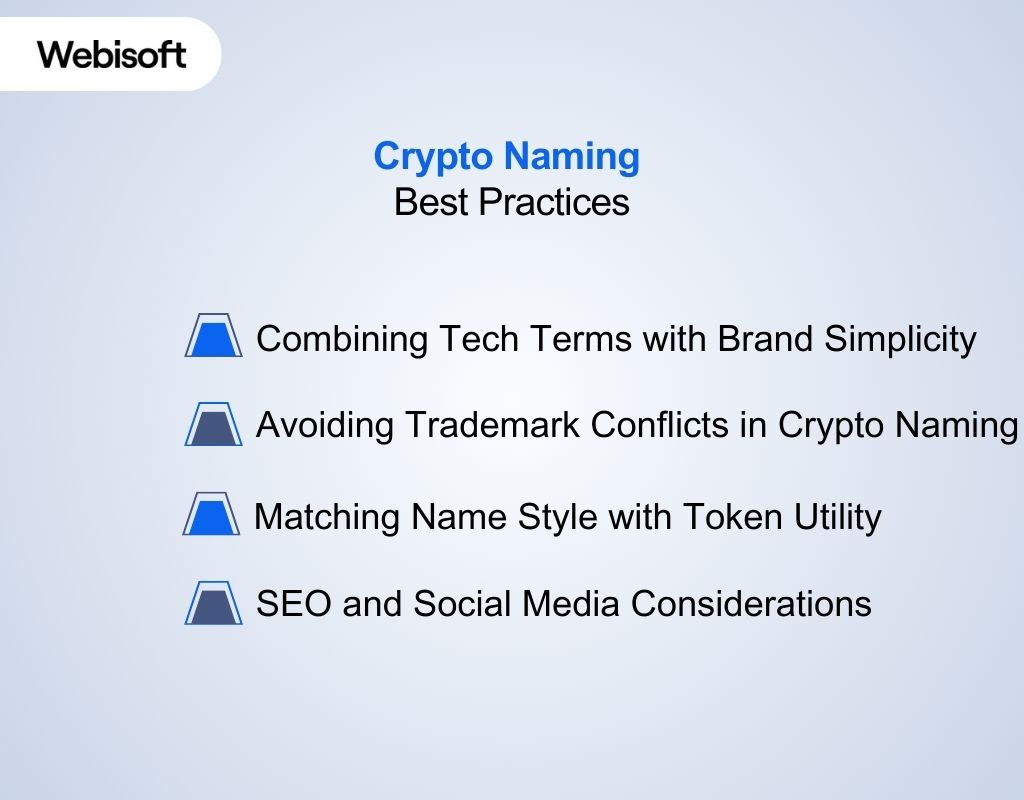 Webisoft

Crypto Naming
Best Practices

Combining Tech Terms with Brand Simplicity

Avoiding Trademark Conflicts in Crypto Naming

Matching Name Style with Token Utility

SEO and Social Media Considerations